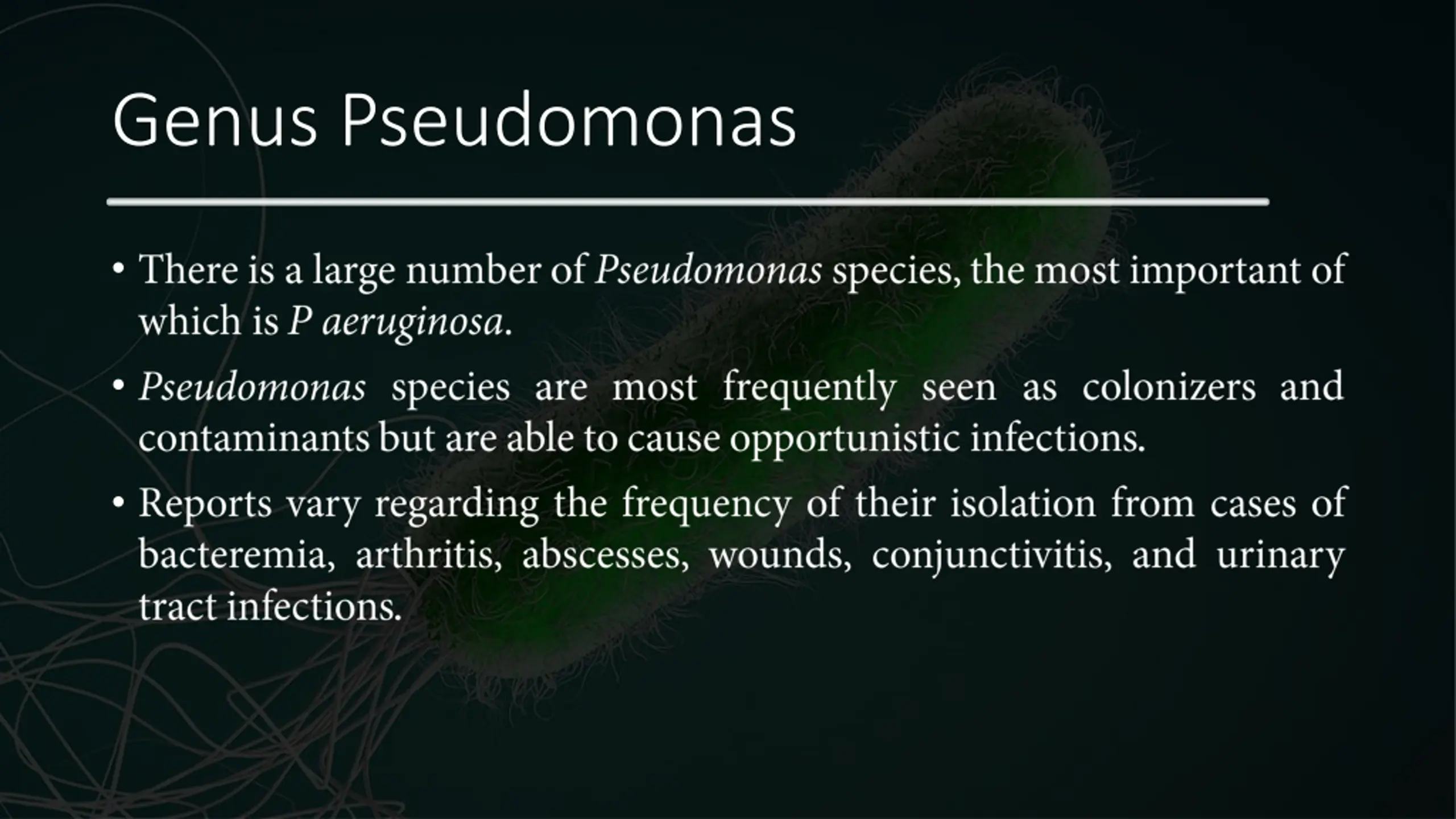 Genus Pseudomonas

• There is a large number of Pseudomonas species, the most important of which is P aeruginosa.

• Pseudomonas species are most frequently seen as colonizers and contaminants but are able to cause opportunistic infections.

• Reports vary regarding the frequency of their isolation from cases of bacteremia, arthritis, abscesses, wounds, conjunctivitis, and urinary tract infections.